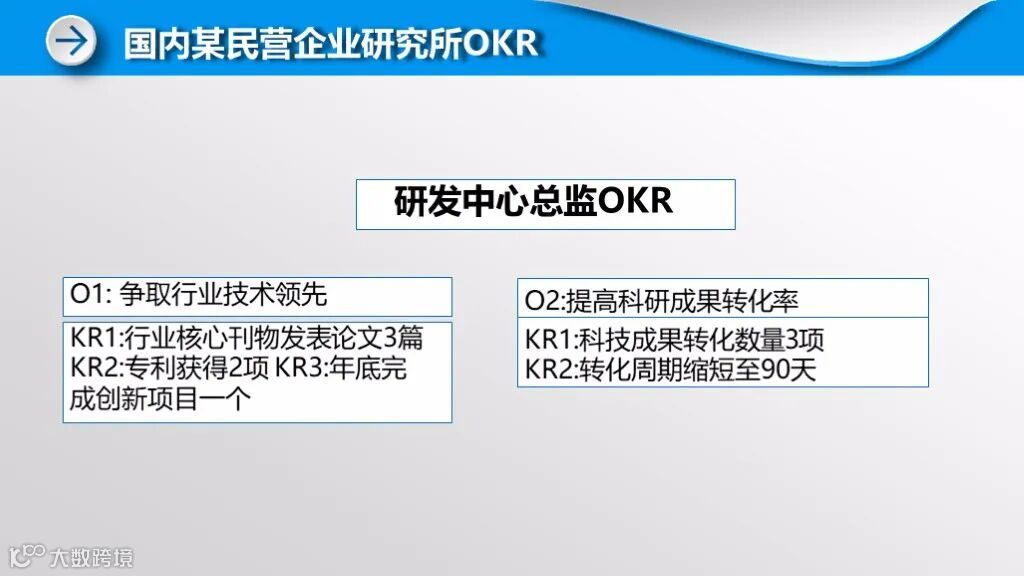 国内某民营企业研究所OKR

研发中心总监OKR

O1: 争取行业技术领先

KR1:行业核心刊物发表论文3篇
KR2:专利获得2项 KR3:年底完成创新项目一个

O2:提高科研成果转化率

KR1:科技成果转化数量3项
KR2:转化周期缩短至90天

大数跨境